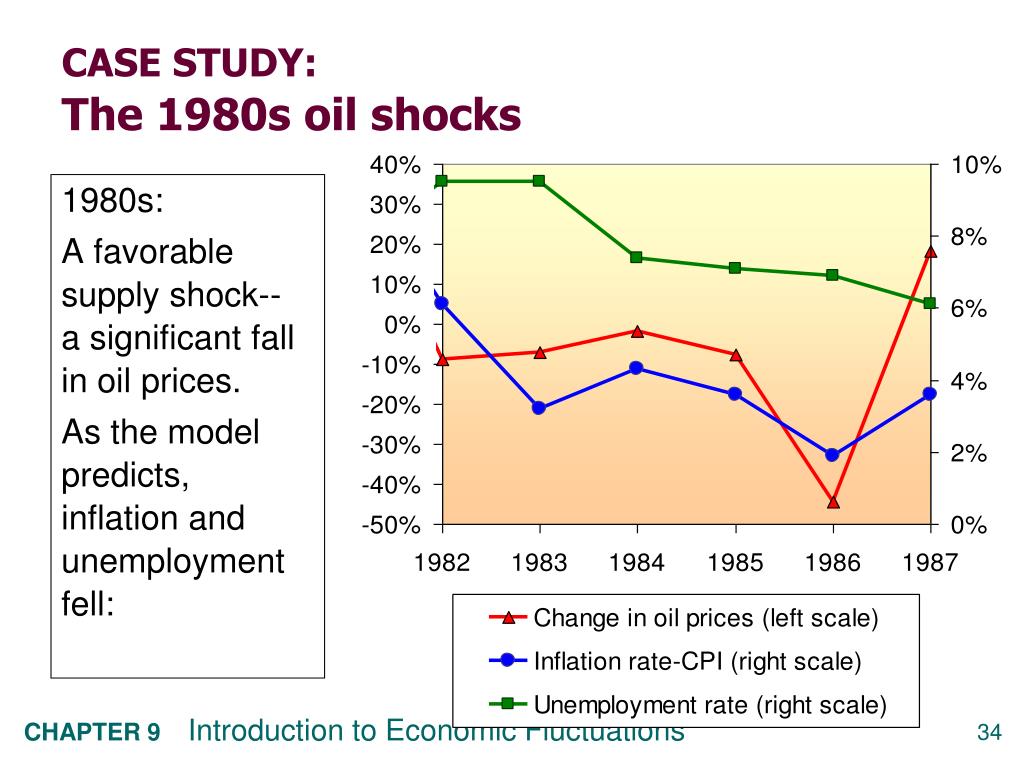 CASE STUDY:
The 1980s oil shocks

1980s:

A favorable supply shock-- a significant fall in oil prices.

As the model predicts, inflation and unemployment fell:

40%
30%
20%
10%
0%
-10%
-20%
-30%
-40%
-50%

10%
8%
6%
4%
2%
0%

1982 1983 1984 1985 1986 1987

Change in oil prices (left scale)
Inflation rate-CPI (right scale)
Unemployment rate (right scale)

CHAPTER 9 Introduction to Economic Fluctuations

34